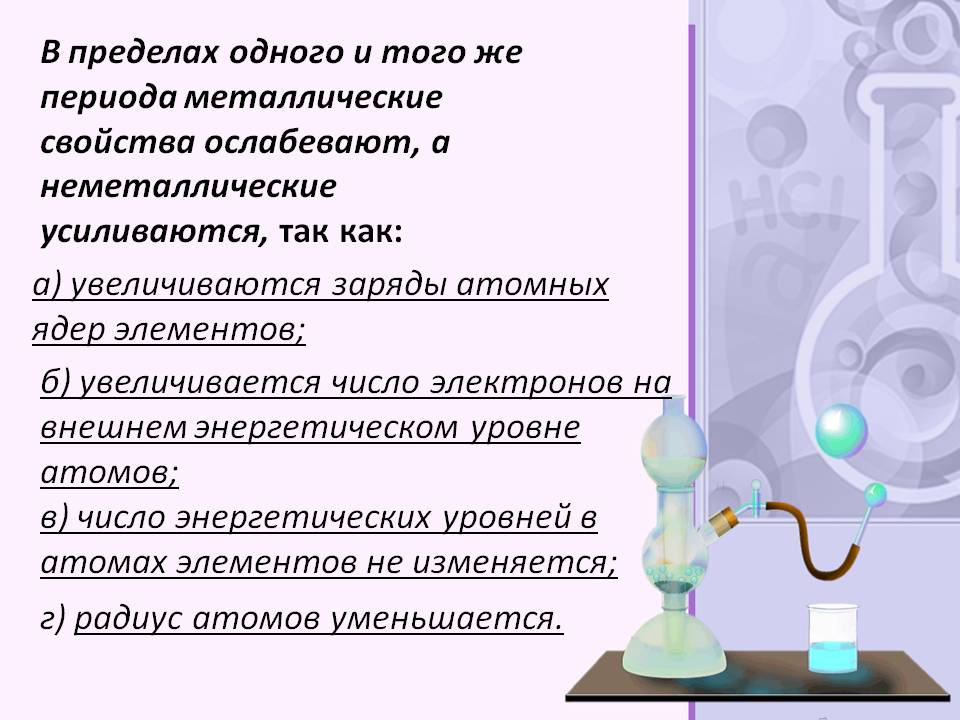 В пределах одного и того же периода металлические свойства ослабевают, а неметаллические усиливаются, так как:

а) увеличиваются заряды атомных ядер элементов;

б) увеличивается число электронов на внешнем энергетическом уровне атомов;
в) число энергетических уровней в атомах элементов не изменяется;

г) радиус атомов уменьшается.

HCl